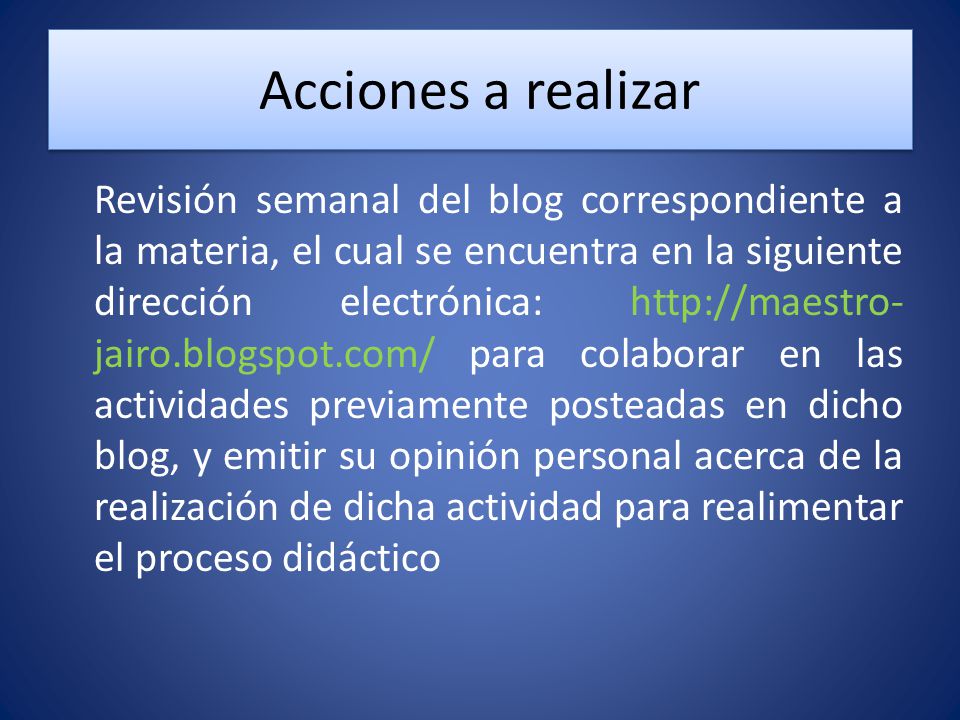 Acciones a realizar

Revisión semanal del blog correspondiente a la materia, el cual se encuentra en la siguiente dirección electrónica: http://maestro-jairo.blogspot.com/ para colaborar en las actividades previamente posteadas en dicho blog, y emitir su opinión personal acerca de la realización de dicha actividad para realimentar el proceso didáctico